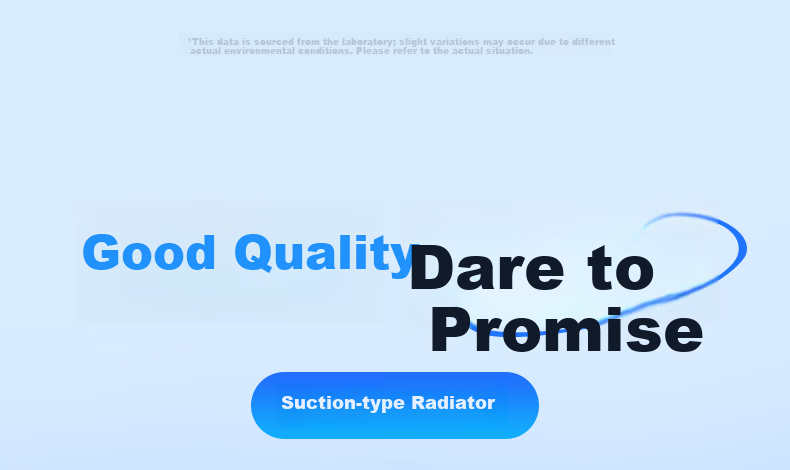 *This data is sourced from the laboratory; slight variations may occur due to different actual environmental conditions. Please refer to the actual situation.

Good Quality

Dare to Promise

Suction-type Radiator